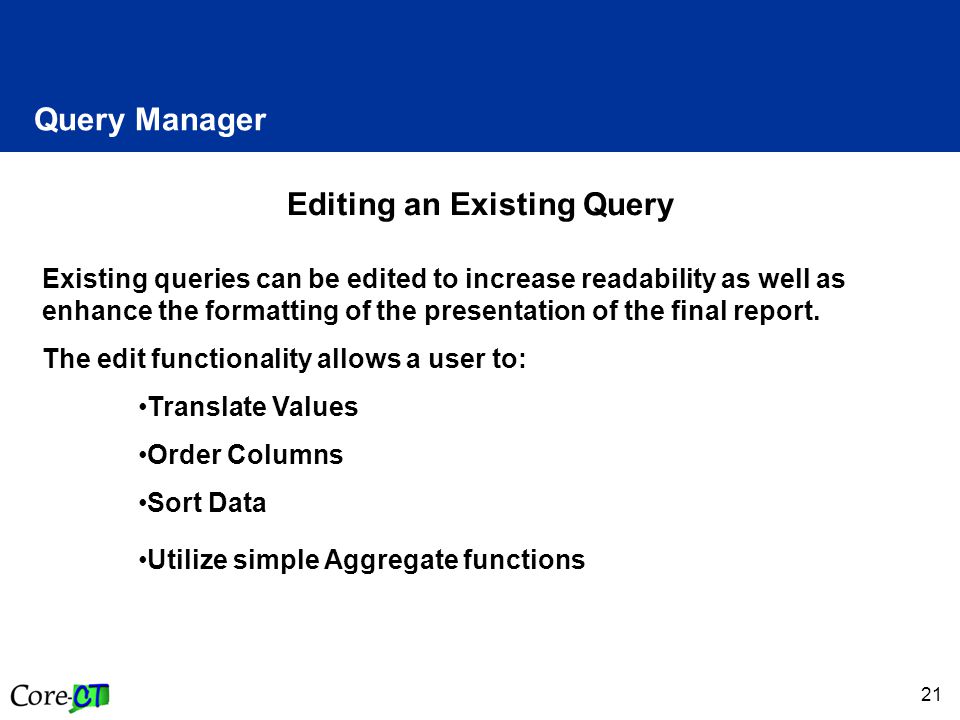 Query Manager

Editing an Existing Query

Existing queries can be edited to increase readability as well as enhance the formatting of the presentation of the final report.

The edit functionality allows a user to:

•Translate Values

•Order Columns

•Sort Data

•Utilize simple Aggregate functions

Core-CT

21